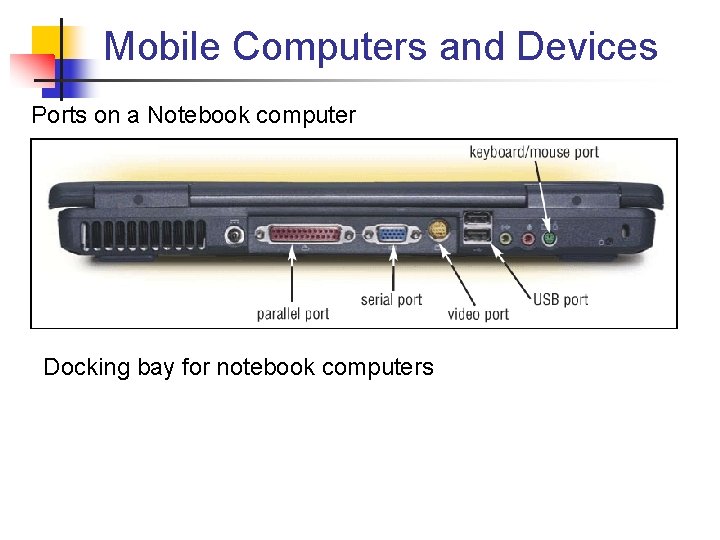 Mobile Computers and Devices

Ports on a Notebook computer

keyboard/mouse port

parallel port

serial port

video port

USB port

Docking bay for notebook computers